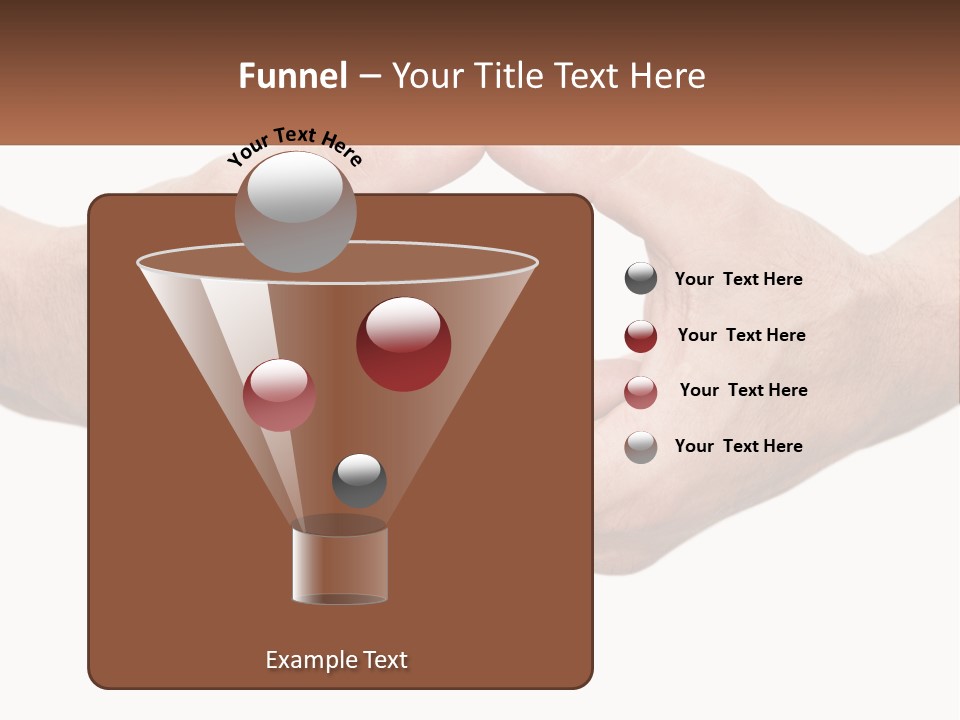 Funnel – Your Title Text Here

Your Text Here

Your Text Here

Your Text Here

Your Text Here

Your Text Here

Example Text